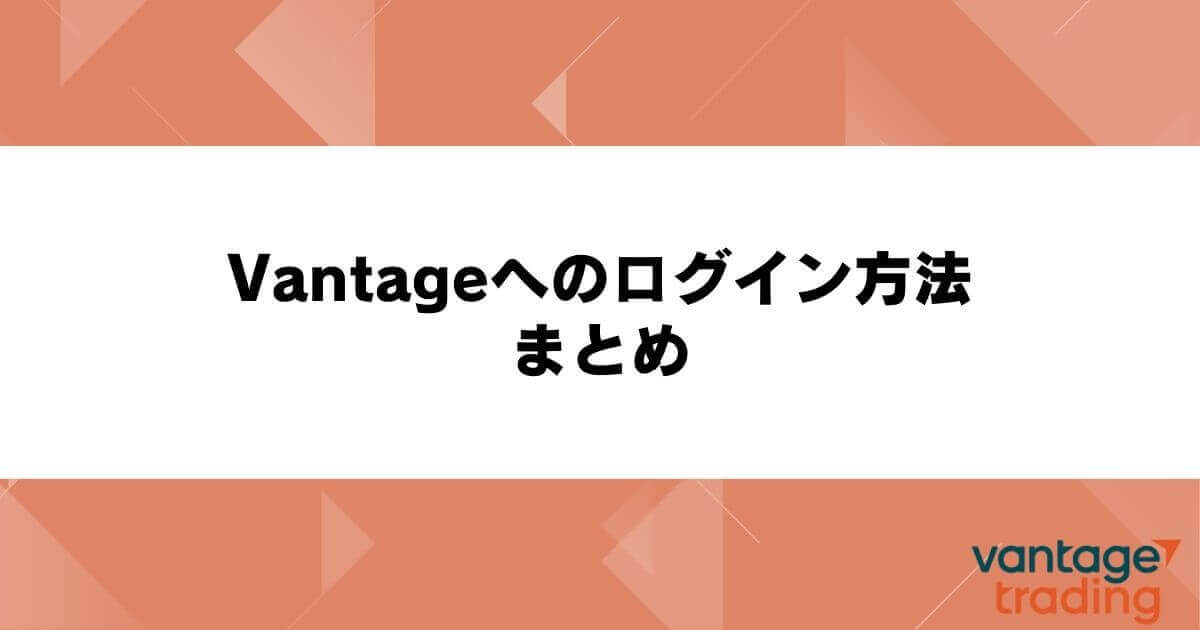 Vantageへのログイン方法
まとめ

vantage
trading